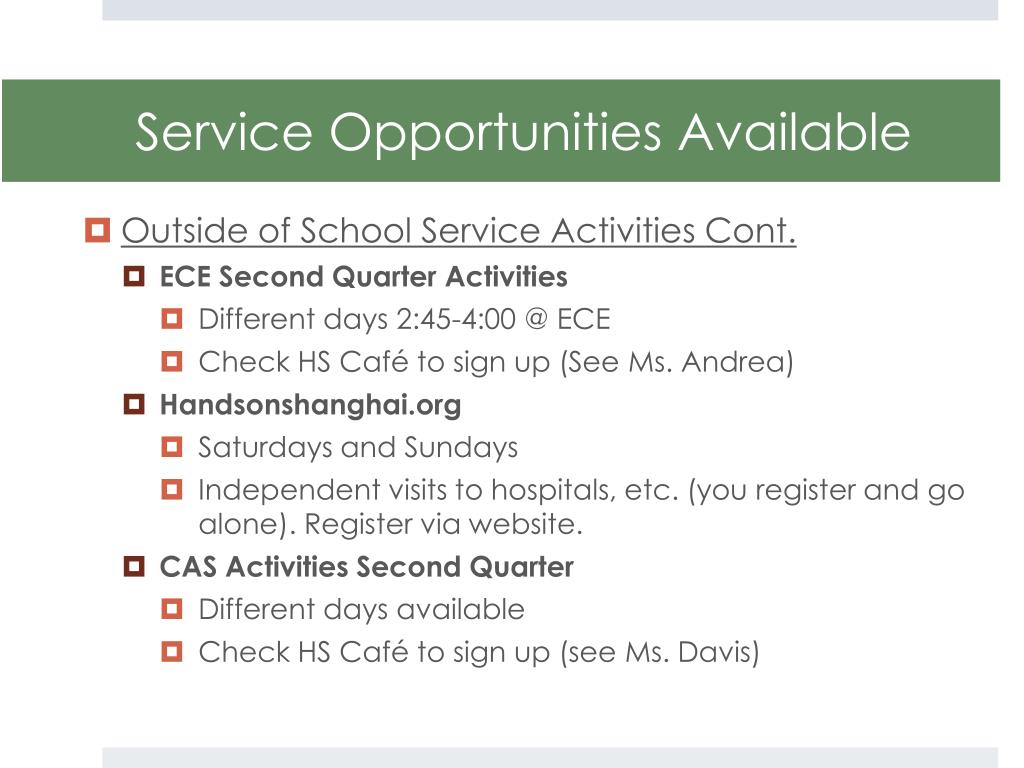 Service Opportunities Available

Outside of School Service Activities Cont.

ECE Second Quarter Activities

Different days 2:45-4:00 @ ECE

Check HS Café to sign up (See Ms. Andrea)

Handsonshanghai.org

Saturdays and Sundays

Independent visits to hospitals, etc. (you register and go alone). Register via website.

CAS Activities Second Quarter

Different days available

Check HS Café to sign up (see Ms. Davis)